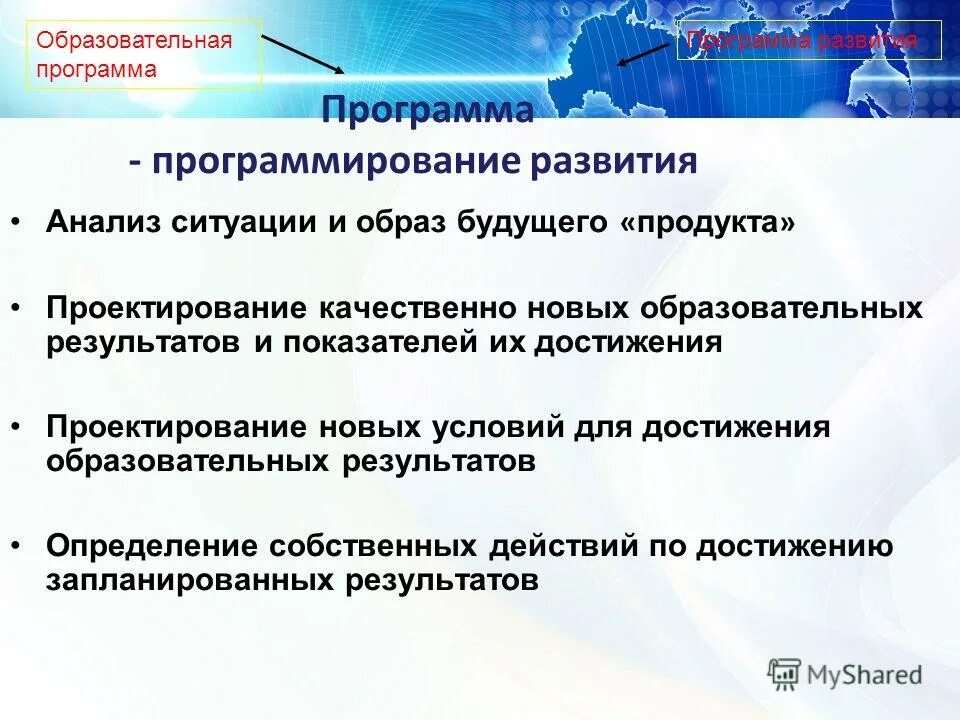 Образовательная программа

Программа развития

Программа
- программирование развития

• Анализ ситуации и образ будущего «продукта»

• Проектирование качественно новых образовательных результатов и показателей их достижения

• Проектирование новых условий для достижения образовательных результатов

• Определение собственных действий по достижению запланированных результатов

MyShared